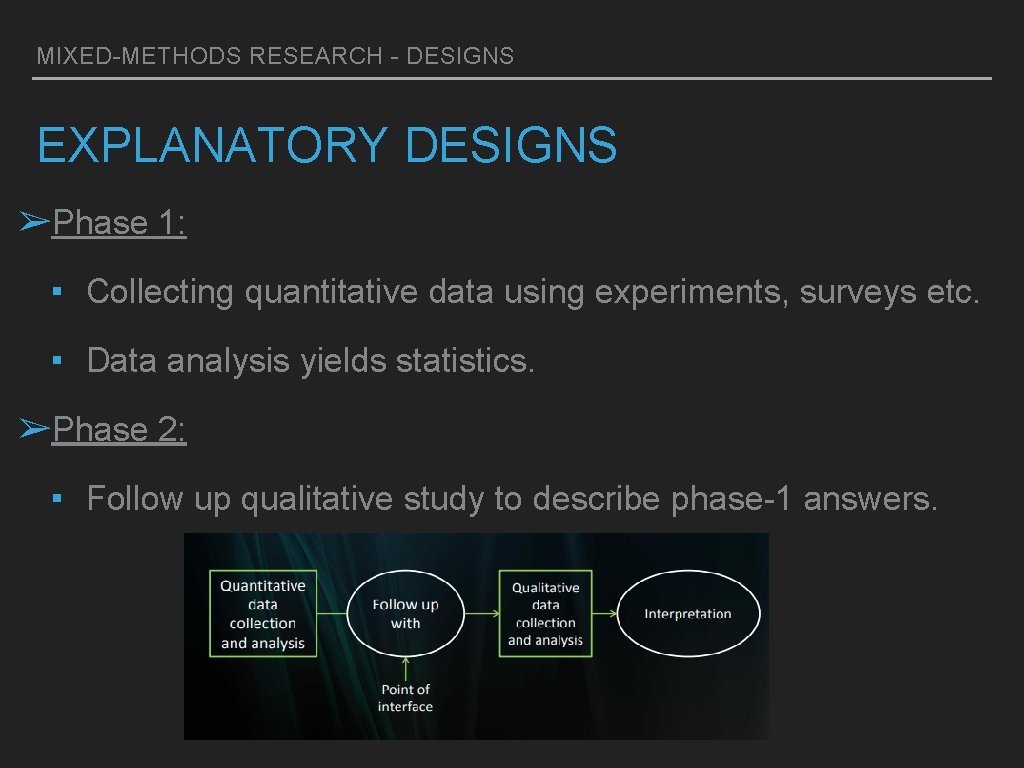 MIXED-METHODS RESEARCH - DESIGNS

EXPLANATORY DESIGNS

➢Phase 1:

▪ Collecting quantitative data using experiments, surveys etc.

▪ Data analysis yields statistics.

➢Phase 2:

▪ Follow up qualitative study to describe phase-1 answers.

Quantitative data collection and analysis

Follow up with

Qualitative data collection and analysis

Interpretation

Point of interface